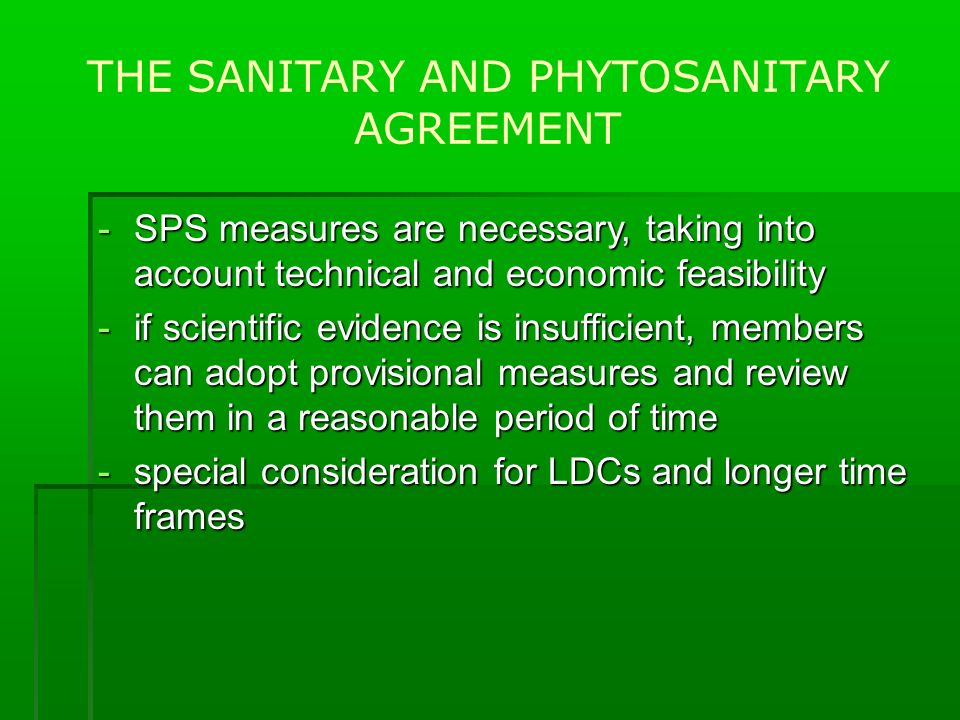 THE SANITARY AND PHYTOSANITARY AGREEMENT

- SPS measures are necessary, taking into account technical and economic feasibility
- if scientific evidence is insufficient, members can adopt provisional measures and review them in a reasonable period of time
- special consideration for LDCs and longer time frames